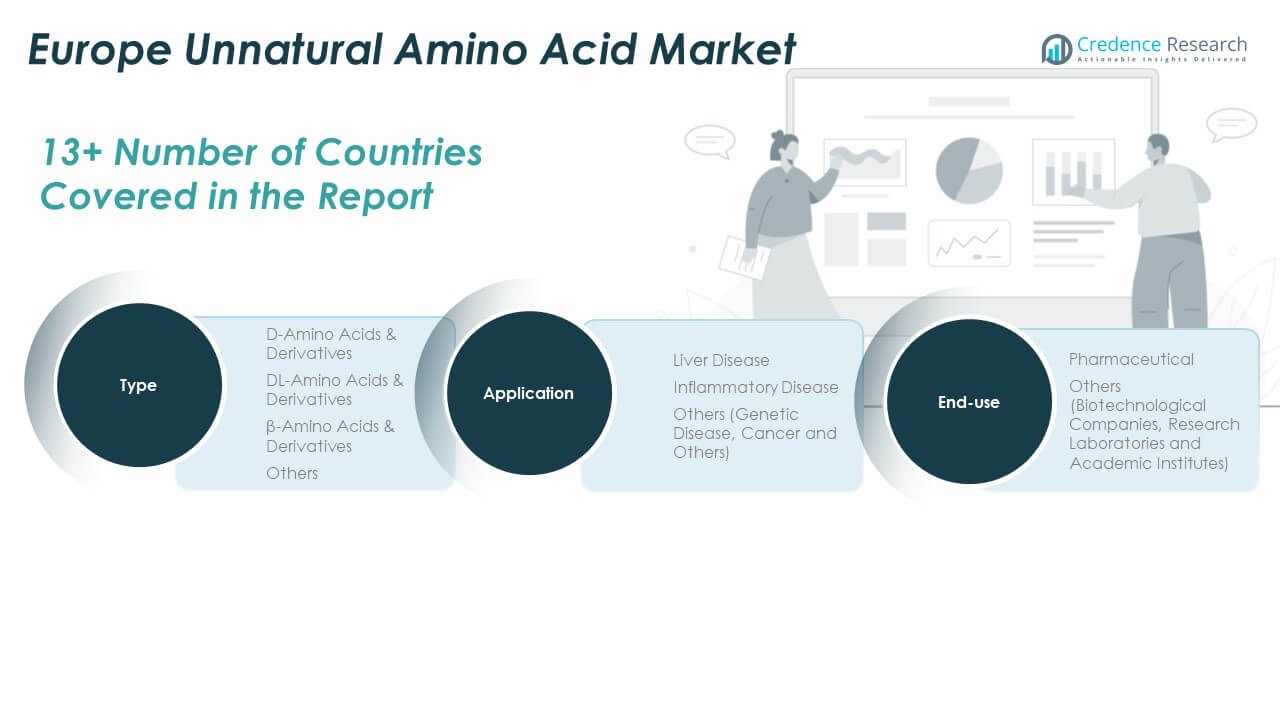 Europe Unnatural Amino Acid Market

Credence Research
Actionable Insights Delivered

13+ Number of Countries Covered in the Report

Type

D-Amino Acids & Derivatives

DL-Amino Acids & Derivatives

β-Amino Acids & Derivatives

Others

Application

Liver Disease

Inflammatory Disease

Others (Genetic Disease, Cancer and Others)

End-use

Pharmaceutical

Others (Biotechnological Companies, Research Laboratories and Academic Institutes)